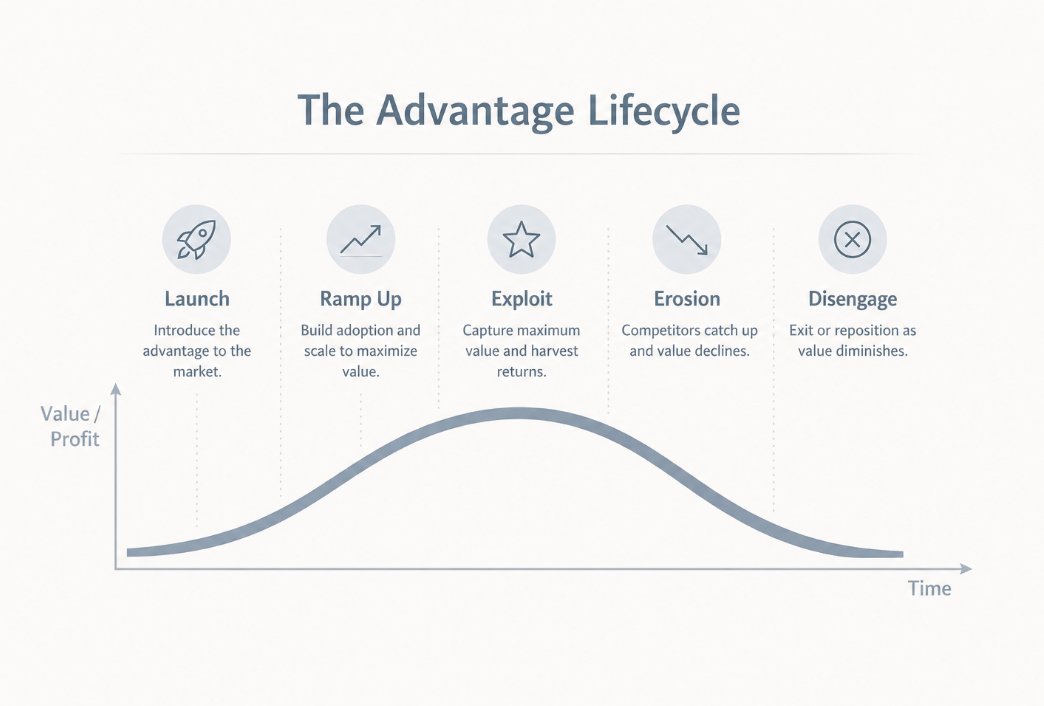 The Advantage Lifecycle

Launch
Introduce the advantage to the market.

Ramp Up
Build adoption and scale to maximize value.

Exploit
Capture maximum value and harvest returns.

Erosion
Competitors catch up and value declines.

Disengage
Exit or reposition as value diminishes.

Value / Profit

Time